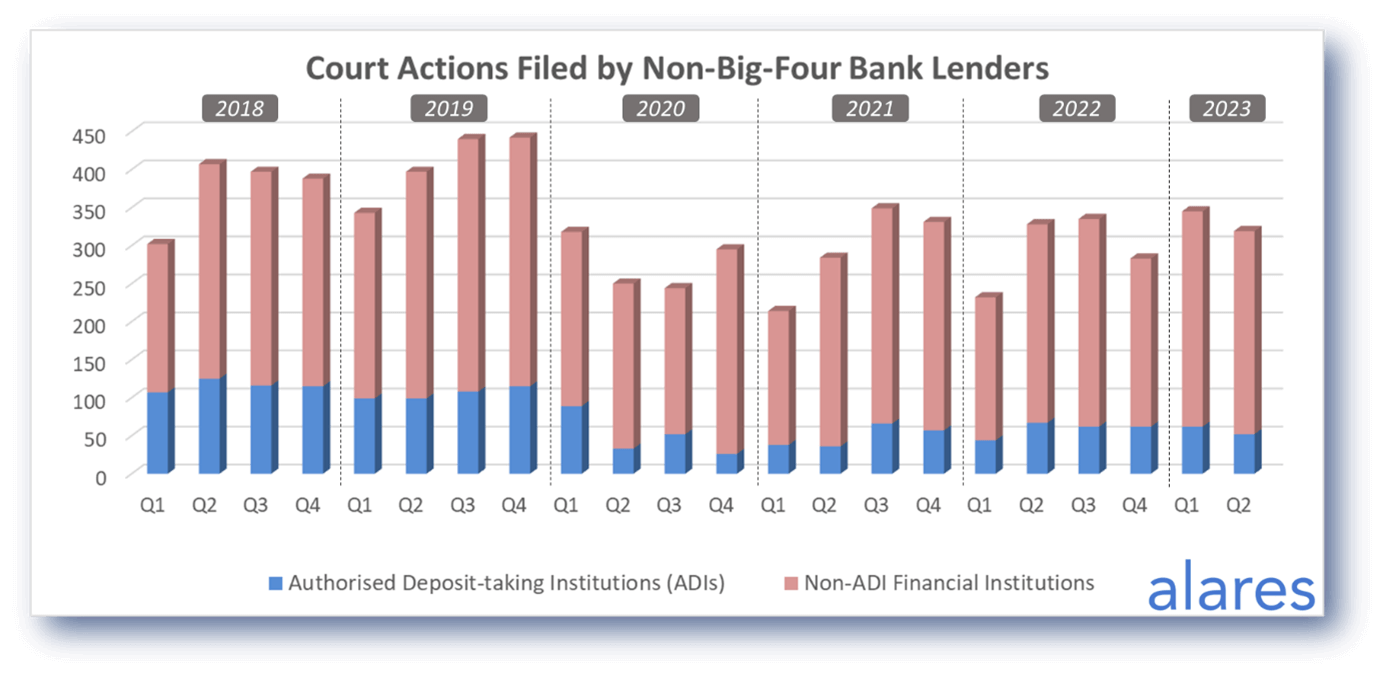 Court Actions Filed by Non-Big-Four Bank Lenders

2018
2019
2020
2021
2022
2023

450
400
350
300
250
200
150
100
50
0

Q1 Q2 Q3 Q4 Q1 Q2 Q3 Q4 Q1 Q2 Q3 Q4 Q1 Q2 Q3 Q4 Q1 Q2 Q3 Q4 Q1 Q2

Authorised Deposit-taking Institutions (ADIs)
Non-ADI Financial Institutions

alares